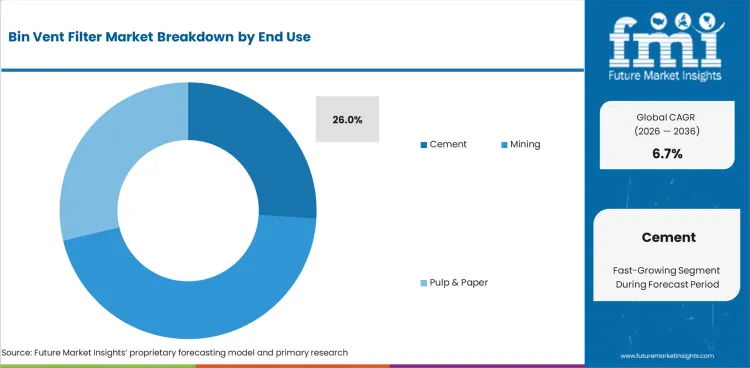 Bin Vent Filter Market Breakdown by End Use

26.0%

Cement Mining

Pulp & Paper

Source: Future Market Insights' proprietary forecasting model and primary research

fmi
Future Market Insights

Global CAGR
(2026 — 2036)
6.7%

Cement

Fast-Growing Segment
During Forecast Period

www.futuremarketinsights.com